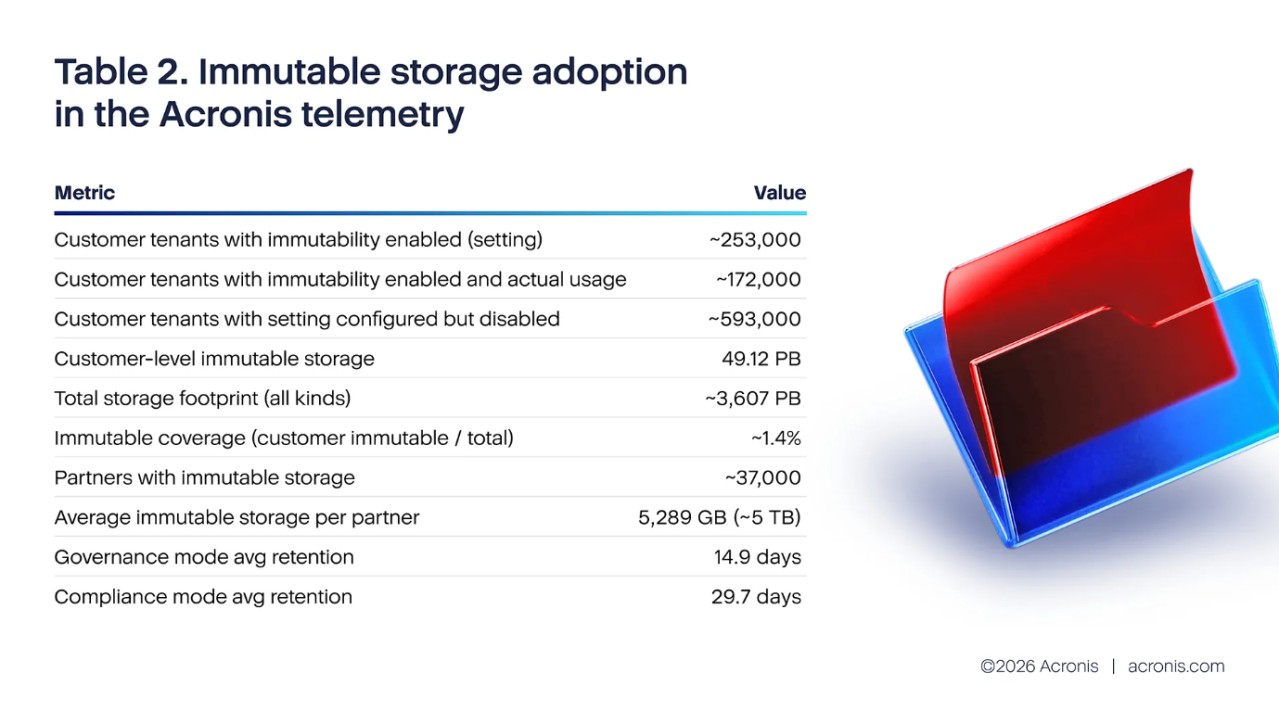 Table 2. Immutable storage adoption in the Acronis telemetry

| Metric | Value |
|---|---|
| Customer tenants with immutability enabled (setting) | ~253,000 |
| Customer tenants with immutability enabled and actual usage | ~172,000 |
| Customer tenants with setting configured but disabled | ~593,000 |
| Customer-level immutable storage | 49.12 PB |
| Total storage footprint (all kinds) | ~3,607 PB |
| Immutable coverage (customer immutable / total) | ~1.4% |
| Partners with immutable storage | ~37,000 |
| Average immutable storage per partner | 5,289 GB (~5 TB) |
| Governance mode avg retention | 14.9 days |
| Compliance mode avg retention | 29.7 days |

©2026 Acronis | acronis.com